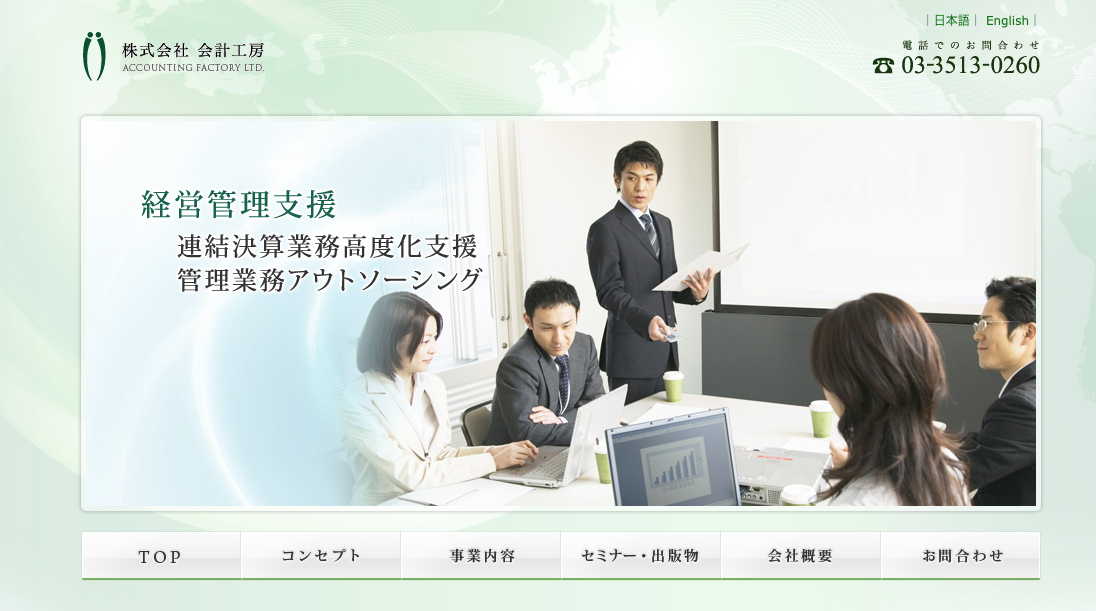 株式会社 会計工房
ACCOUNTING FACTORY LTD.

| 日本語 | English |

電話でのお問合わせ
☎ 03-3513-0260

経営管理支援
連結決算業務高度化支援
管理業務アウトソーシング

TOP
コンセプト
事業内容
セミナー・出版物
会社概要
お問合わせ